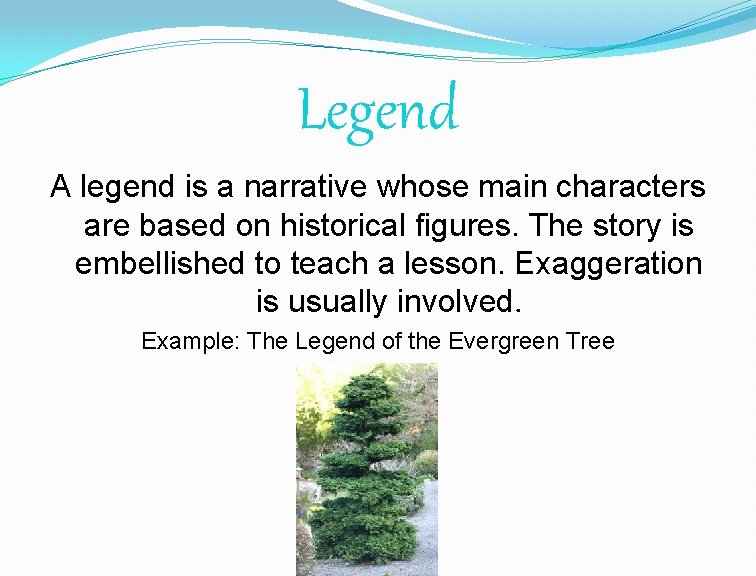 Legend

A legend is a narrative whose main characters are based on historical figures. The story is embellished to teach a lesson. Exaggeration is usually involved.

Example: The Legend of the Evergreen Tree